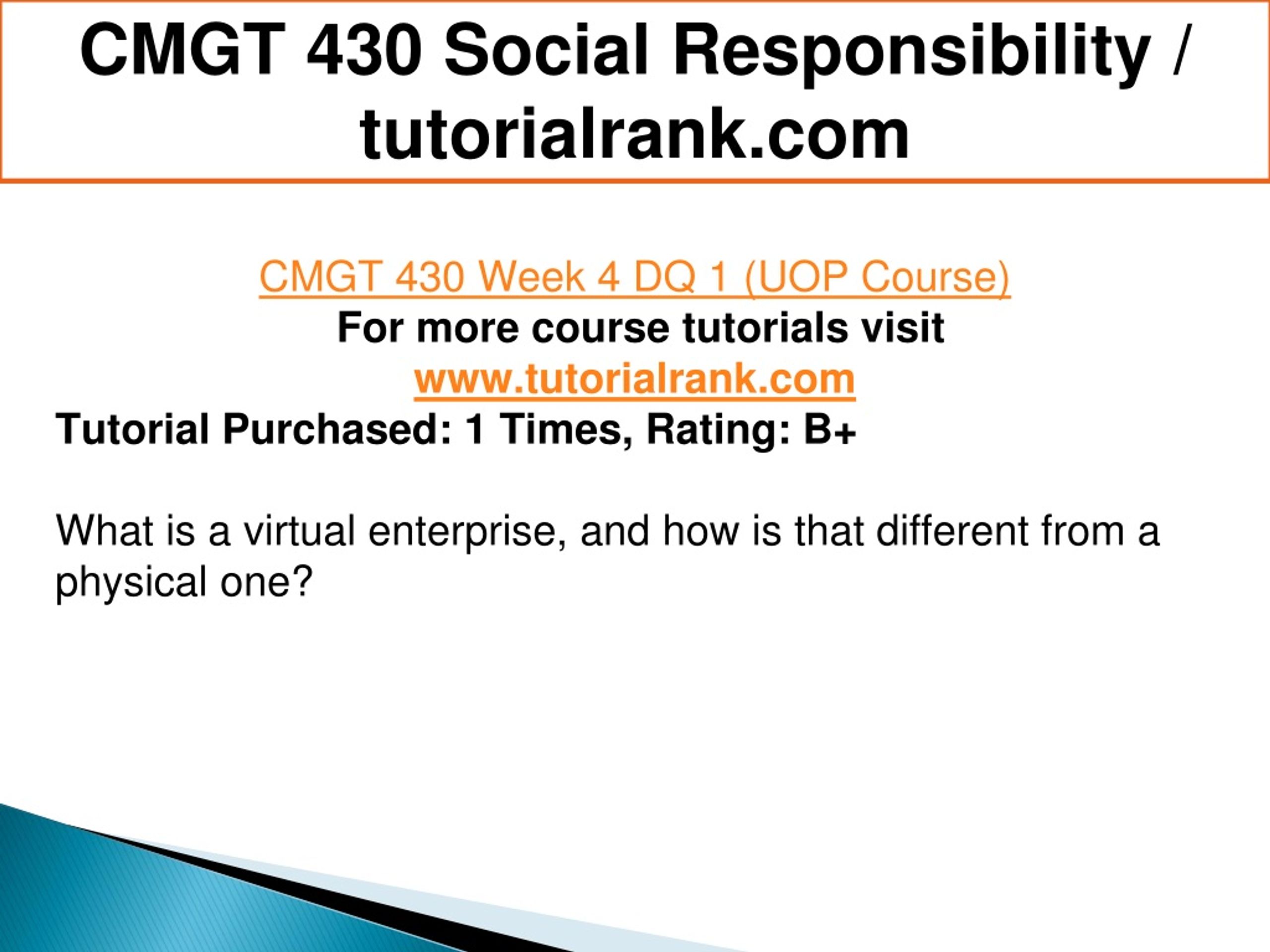 CMGT 430 Social Responsibility / tutorialrank.com

CMGT 430 Week 4 DQ 1 (UOP Course)
For more course tutorials visit
www.tutorialrank.com
Tutorial Purchased: 1 Times, Rating: B+

What is a virtual enterprise, and how is that different from a physical one?